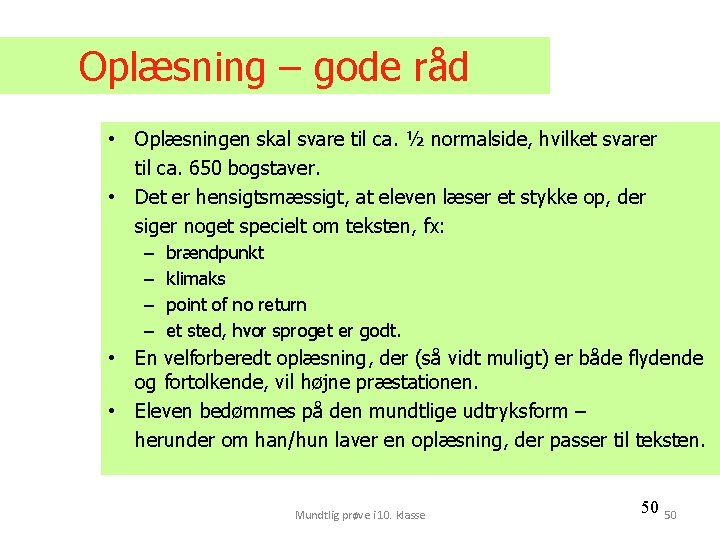 Oplæsning – gode råd

• Oplæsningen skal svare til ca. ½ normalside, hvilket svarer til ca. 650 bogstaver.
• Det er hensigtsmæssigt, at eleven læser et stykke op, der siger noget specielt om teksten, fx:
– brændpunkt
– klimaks
– point of no return
– et sted, hvor sproget er godt.
• En velforberedt oplæsning, der (så vidt muligt) er både flydende og fortolkende, vil højne præstationen.
• Eleven bedømmes på den mundtlige udtryksform – herunder om han/hun laver en oplæsning, der passer til teksten.

Mundtlig prøve i 10. klasse

50

50